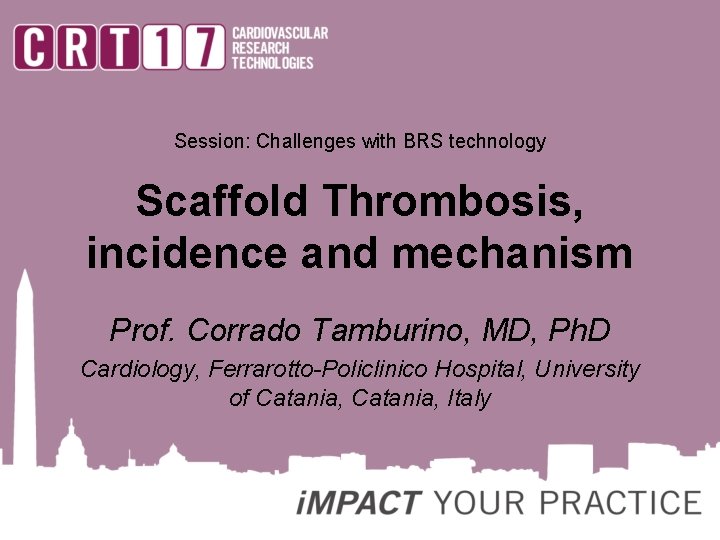 CRT17 CARDIOVASCULAR RESEARCH TECHNOLOGIES

Session: Challenges with BRS technology

Scaffold Thrombosis, incidence and mechanism

Prof. Corrado Tamburino, MD, PhD

Cardiology, Ferrarotto-Policlinico Hospital, University of Catania, Catania, Italy

iMPACT YOUR PRACTICE